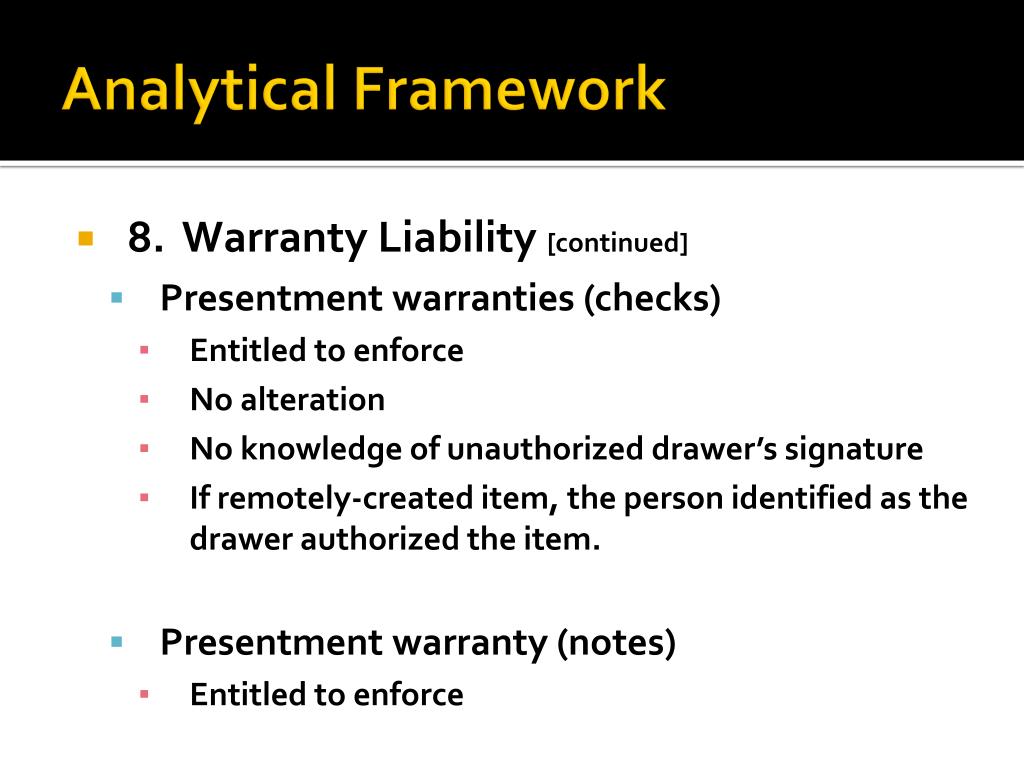 Analytical Framework

8. Warranty Liability [continued]

Presentment warranties (checks)

Entitled to enforce

No alteration

No knowledge of unauthorized drawer's signature

If remotely-created item, the person identified as the drawer authorized the item.

Presentment warranty (notes)

Entitled to enforce